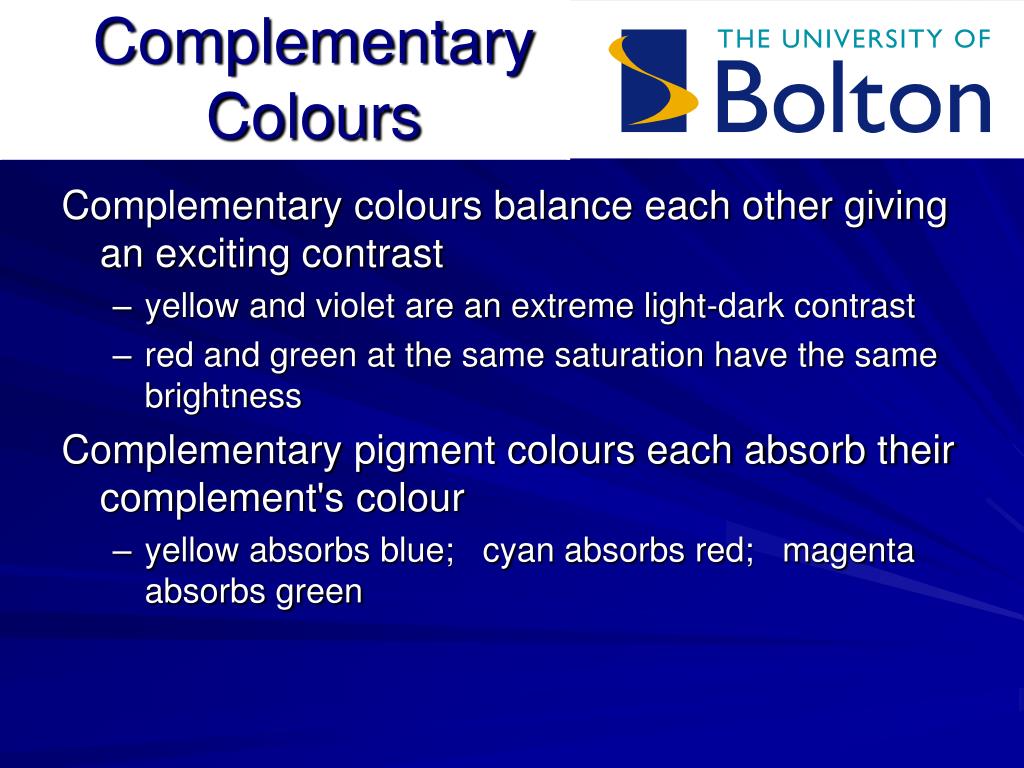 Complementary Colours

THE UNIVERSITY OF
Bolton

Complementary colours balance each other giving an exciting contrast

– yellow and violet are an extreme light-dark contrast

– red and green at the same saturation have the same brightness

Complementary pigment colours each absorb their complement's colour

– yellow absorbs blue; cyan absorbs red; magenta absorbs green